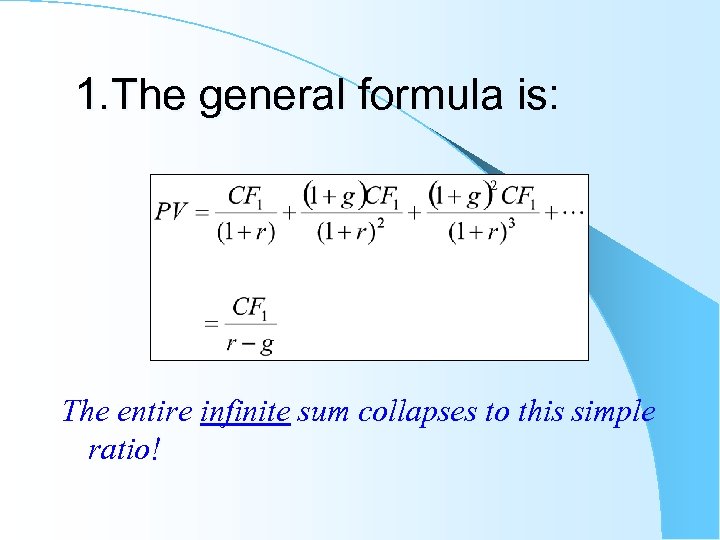 1.The general formula is:

$PV = \frac{CF_1}{(1+r)} + \frac{(1+g)CF_1}{(1+r)^2} + \frac{(1+g)^2 CF_1}{(1+r)^3} + \cdots$

$= \frac{CF_1}{r-g}$

The entire infinite sum collapses to this simple ratio!